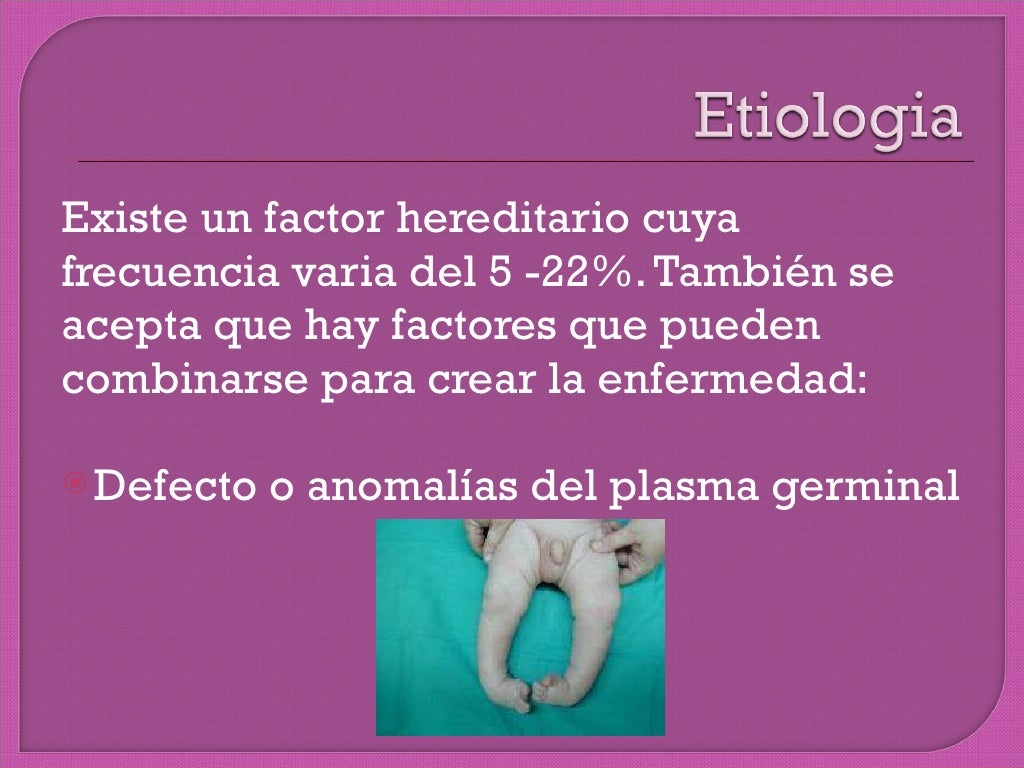 Etiologia

Existe un factor hereditario cuya frecuencia varia del 5 -22%. También se acepta que hay factores que pueden combinarse para crear la enfermedad:

Defecto o anomalías del plasma germinal